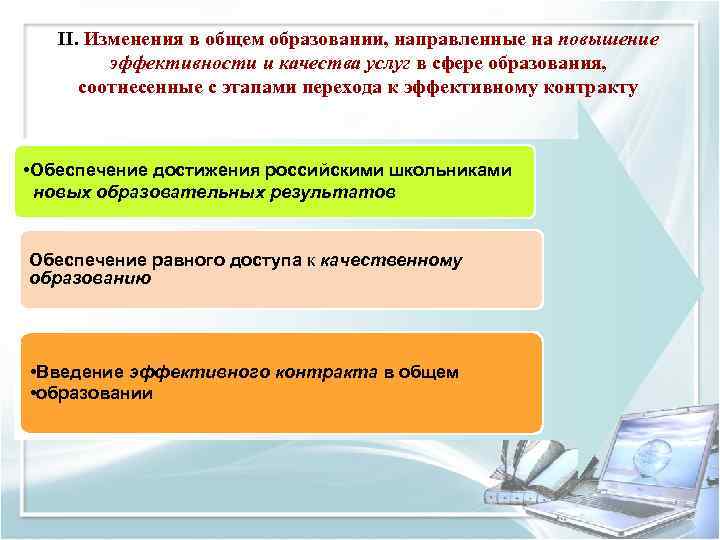 II. Изменения в общем образовании, направленные на повышение эффективности и качества услуг в сфере образования, соотнесенные с этапами перехода к эффективному контракту

•Обеспечение достижения российскими школьниками новых образовательных результатов

Обеспечение равного доступа к качественному образованию

•Введение эффективного контракта в общем
•образовании